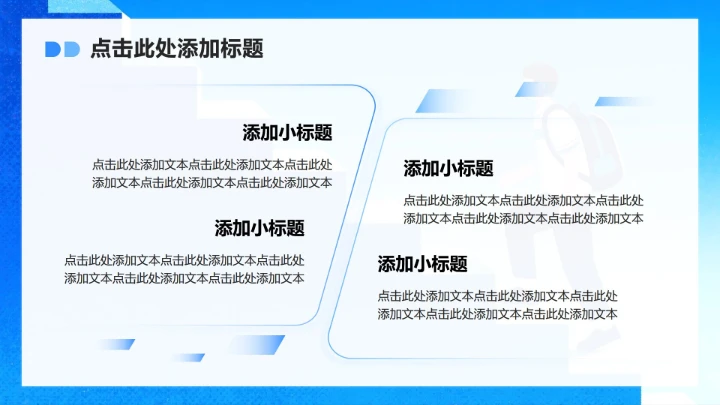 点击此处添加标题

添加小标题

点击此处添加文本点击此处添加文本点击此处添加文本点击此处添加文本点击此处添加文本

添加小标题

点击此处添加文本点击此处添加文本点击此处添加文本点击此处添加文本点击此处添加文本

添加小标题

点击此处添加文本点击此处添加文本点击此处添加文本点击此处添加文本点击此处添加文本

添加小标题

点击此处添加文本点击此处添加文本点击此处添加文本点击此处添加文本点击此处添加文本